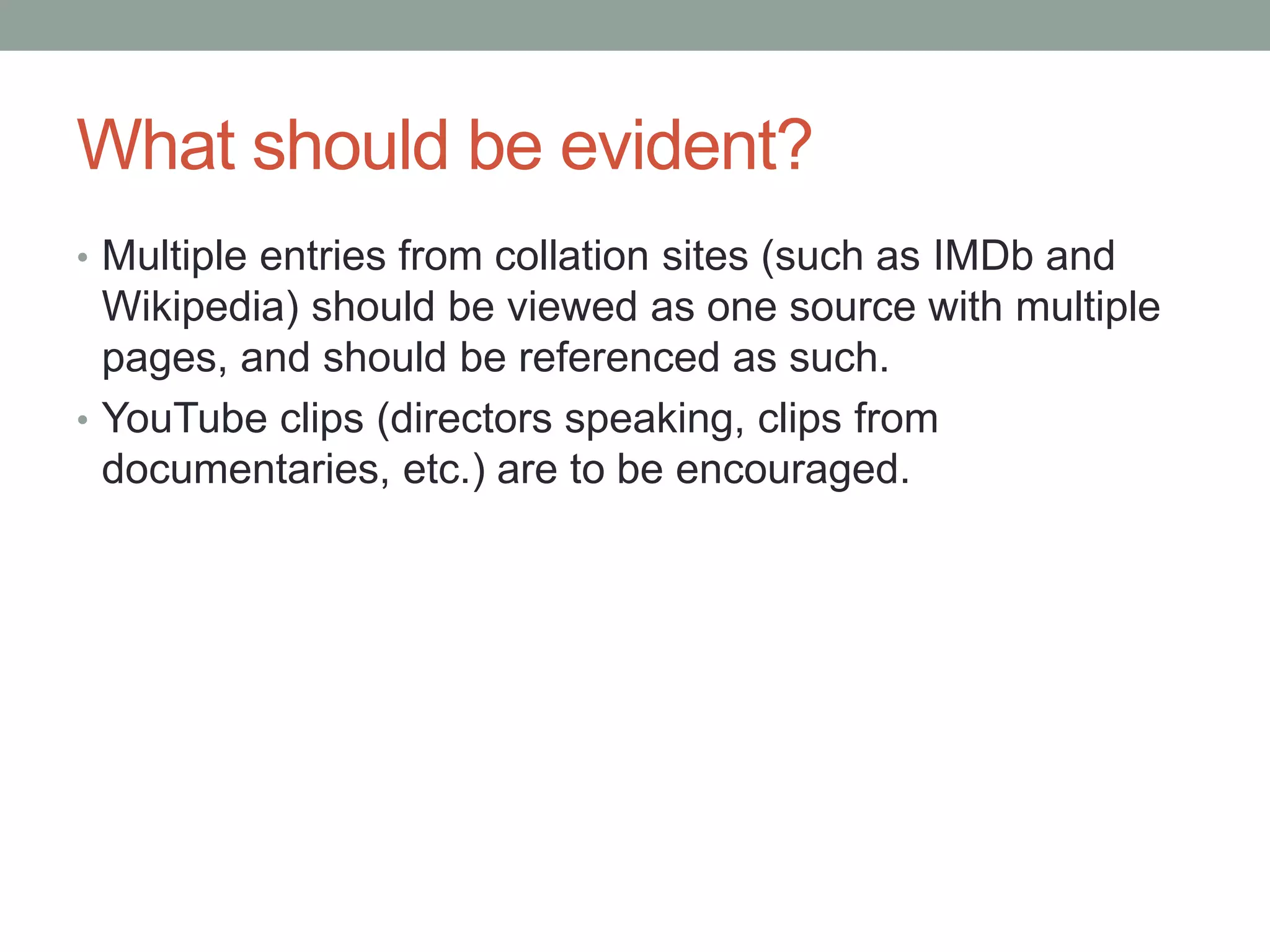 What should be evident?

• Multiple entries from collation sites (such as IMDb and Wikipedia) should be viewed as one source with multiple pages, and should be referenced as such.

• YouTube clips (directors speaking, clips from documentaries, etc.) are to be encouraged.